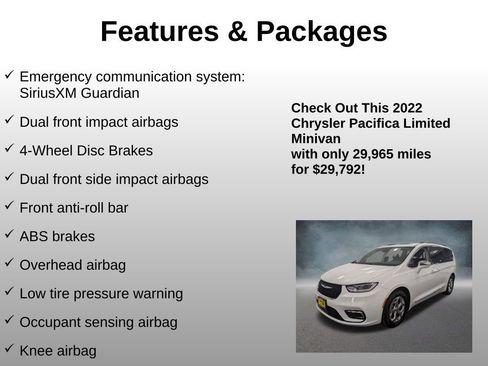 Features & Packages

✓ Emergency communication system: SiriusXM Guardian

✓ Dual front impact airbags

✓ 4-Wheel Disc Brakes

✓ Dual front side impact airbags

✓ Front anti-roll bar

✓ ABS brakes

✓ Overhead airbag

✓ Low tire pressure warning

✓ Occupant sensing airbag

✓ Knee airbag

Check Out This 2022 Chrysler Pacifica Limited Minivan
with only 29,965 miles
for $29,792!